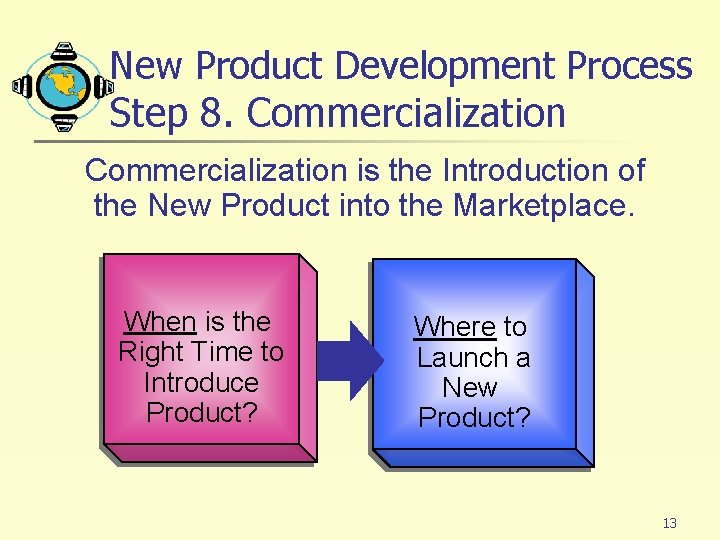 New Product Development Process
Step 8. Commercialization

Commercialization is the Introduction of the New Product into the Marketplace.

When is the Right Time to Introduce Product?

Where to Launch a New Product?

13